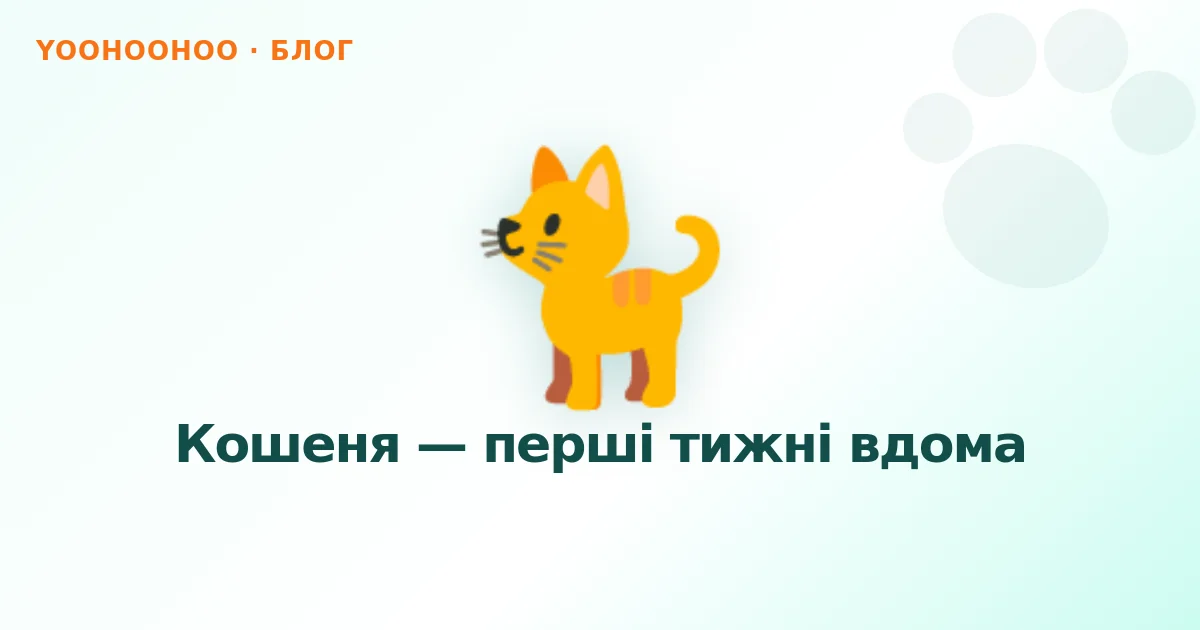 YOOHOOHOO · БЛОГ

Кошеня — перші тижні вдома